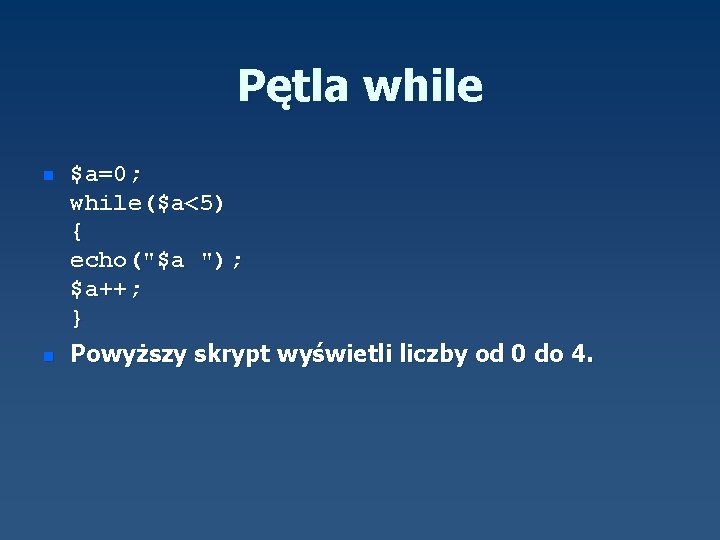 Pętla while

$a=0;
while($a<5)
{
echo("$a ");
$a++;
}

Powyższy skrypt wyświetli liczby od 0 do 4.